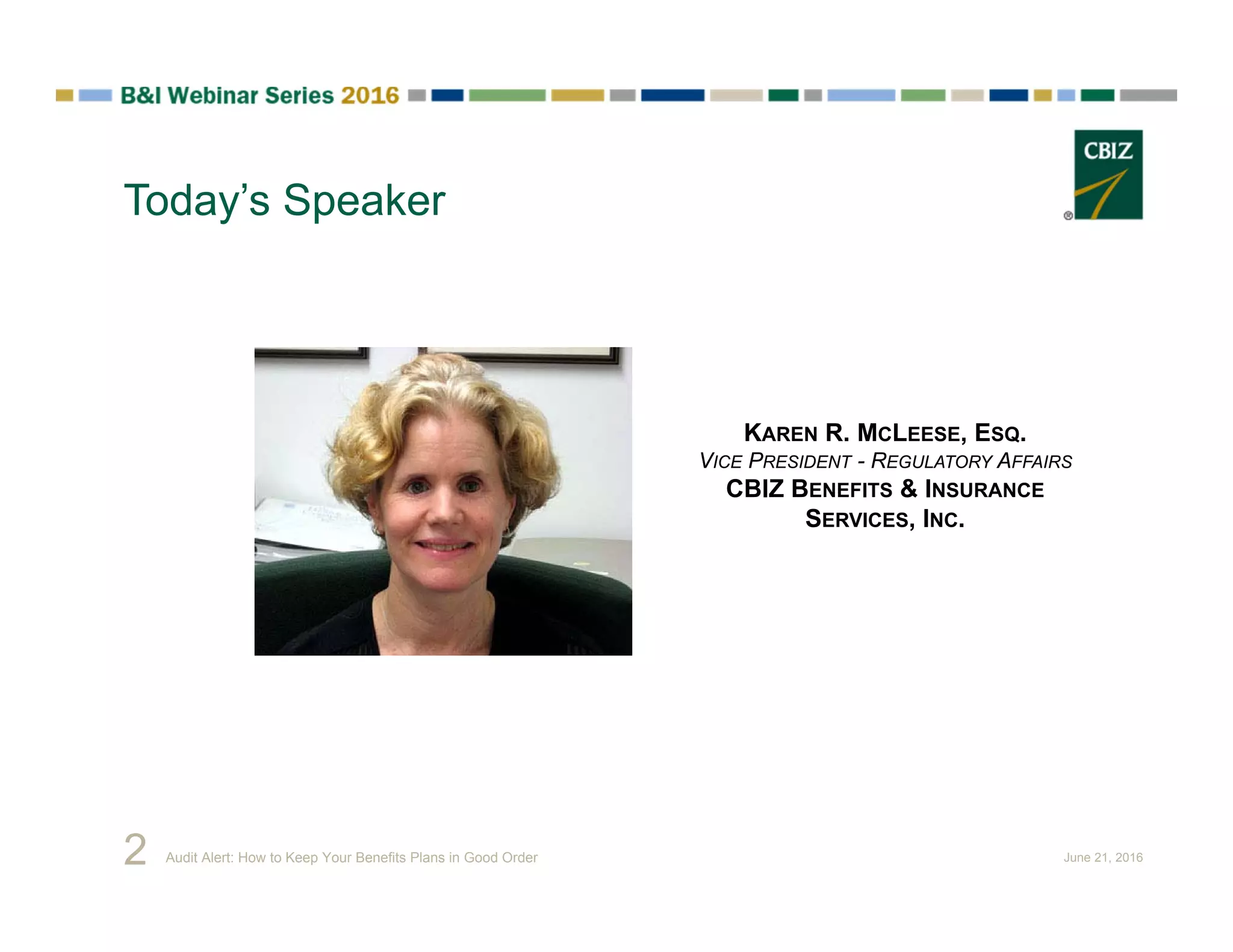 B&I Webinar Series 2016

CBIZ

Today's Speaker

KAREN R. MCLEESE, ESQ.
VICE PRESIDENT - REGULATORY AFFAIRS
CBIZ BENEFITS & INSURANCE SERVICES, INC.

2 Audit Alert: How to Keep Your Benefits Plans in Good Order

June 21, 2016